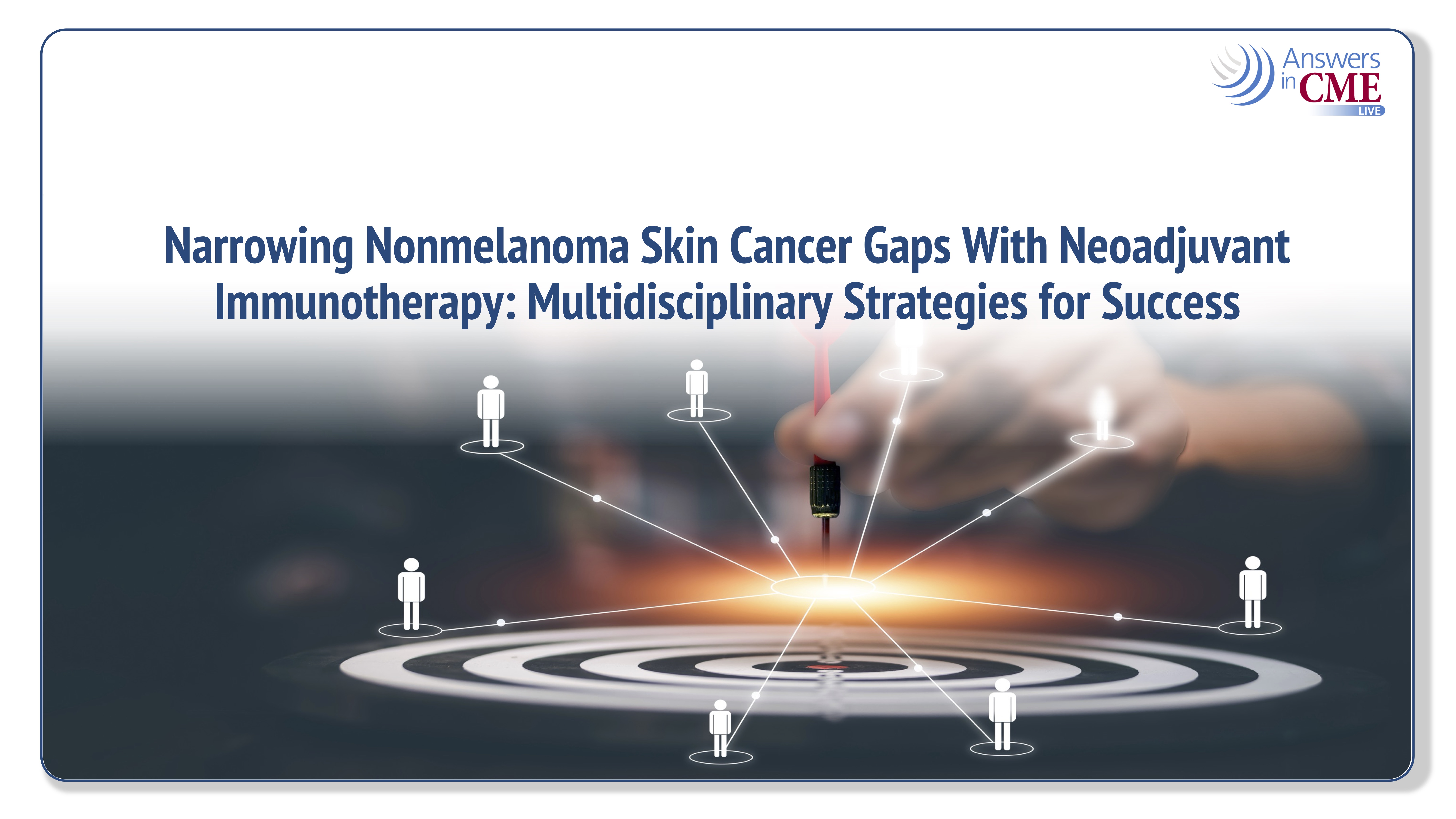 Answers in CME LIVE

Narrowing Nonmelanoma Skin Cancer Gaps With Neoadjuvant Immunotherapy: Multidisciplinary Strategies for Success